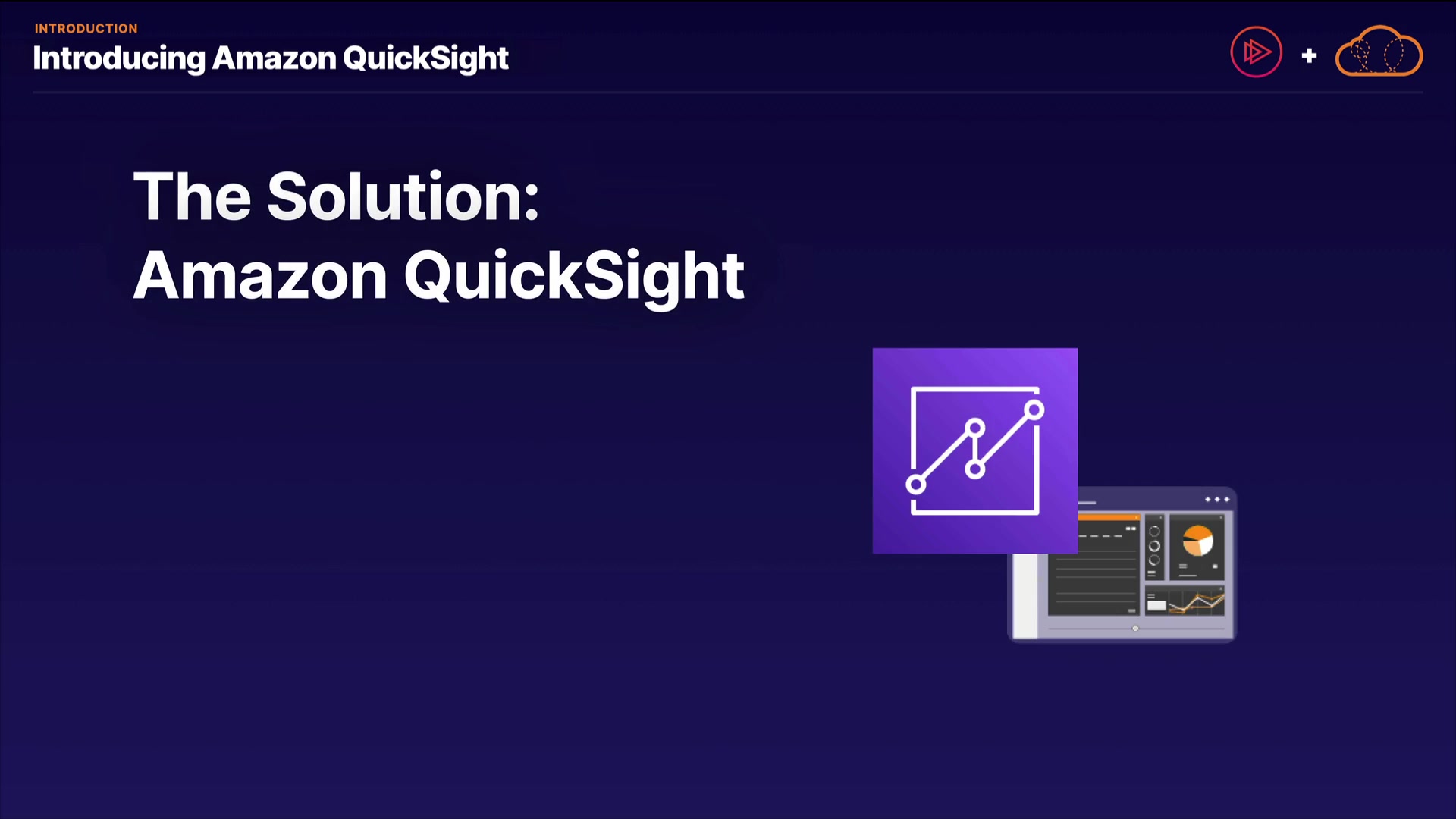 INTRODUCTION
Introducing Amazon QuickSight

+

The Solution:
Amazon QuickSight